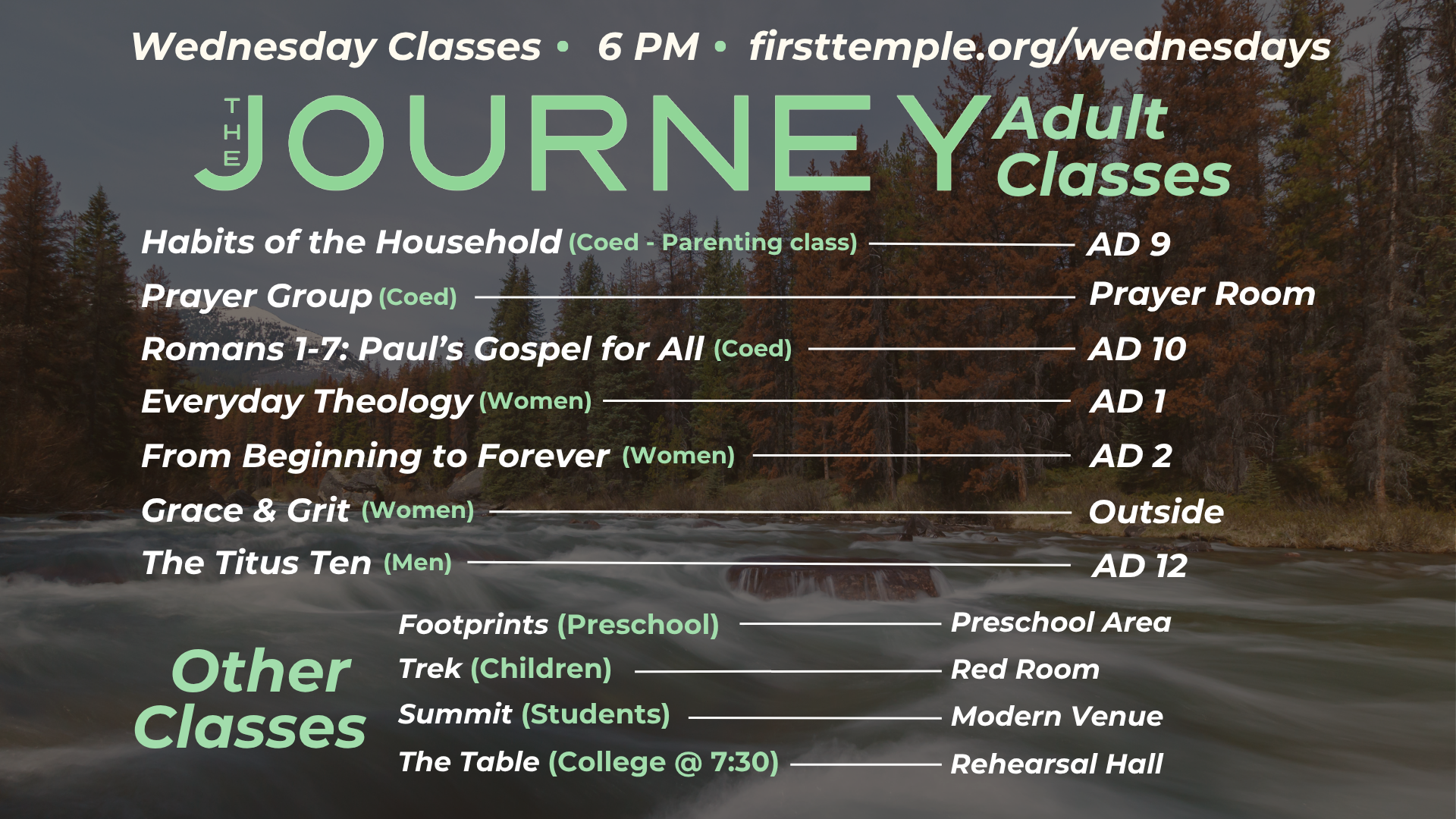 Wednesday Classes • 6 PM • firsttemple.org/wednesdays

THE JOURNEY Adult Classes

Habits of the Household (Coed - Parenting class) AD 9
Prayer Group (Coed) Prayer Room
Romans 1-7: Paul's Gospel for All (Coed) AD 10
Everyday Theology (Women) AD 1
From Beginning to Forever (Women) AD 2
Grace & Grit (Women) Outside
The Titus Ten (Men) AD 12

Other Classes

Footprints (Preschool) Preschool Area
Trek (Children) Red Room
Summit (Students) Modern Venue
The Table (College @ 7:30) Rehearsal Hall